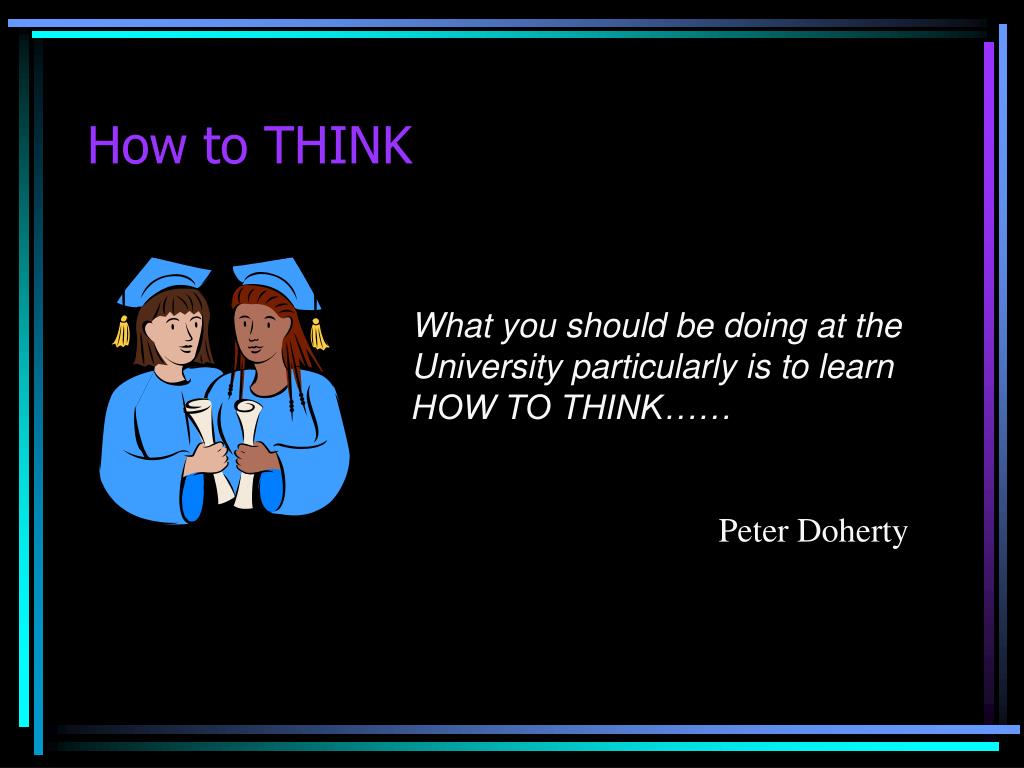 How to THINK

What you should be doing at the University particularly is to learn HOW TO THINK……

Peter Doherty